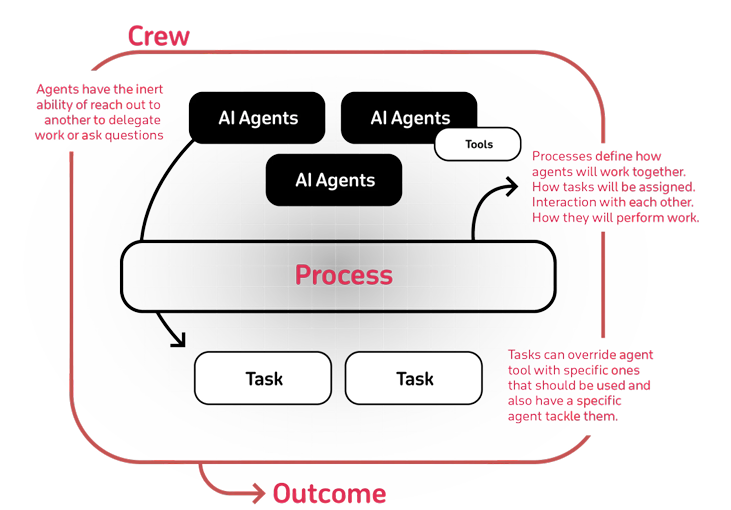 Crew

Agents have the inert ability of reach out to another to delegate work or ask questions

AI Agents

AI Agents

Tools

AI Agents

Processes define how agents will work together. How tasks will be assigned. Interaction with each other. How they will perform work.

Process

Task

Task

Tasks can override agent tool with specific ones that should be used and also have a specific agent tackle them.

Outcome